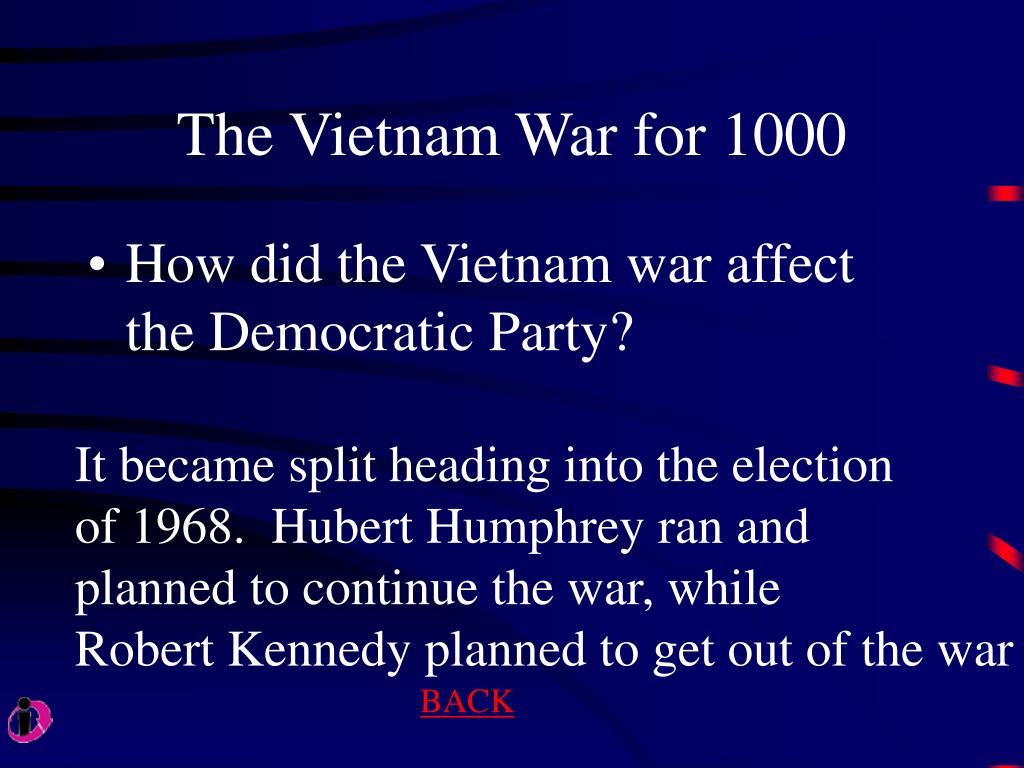 The Vietnam War for 1000

• How did the Vietnam war affect the Democratic Party?

It became split heading into the election of 1968.  Hubert Humphrey ran and planned to continue the war, while Robert Kennedy planned to get out of the war

BACK